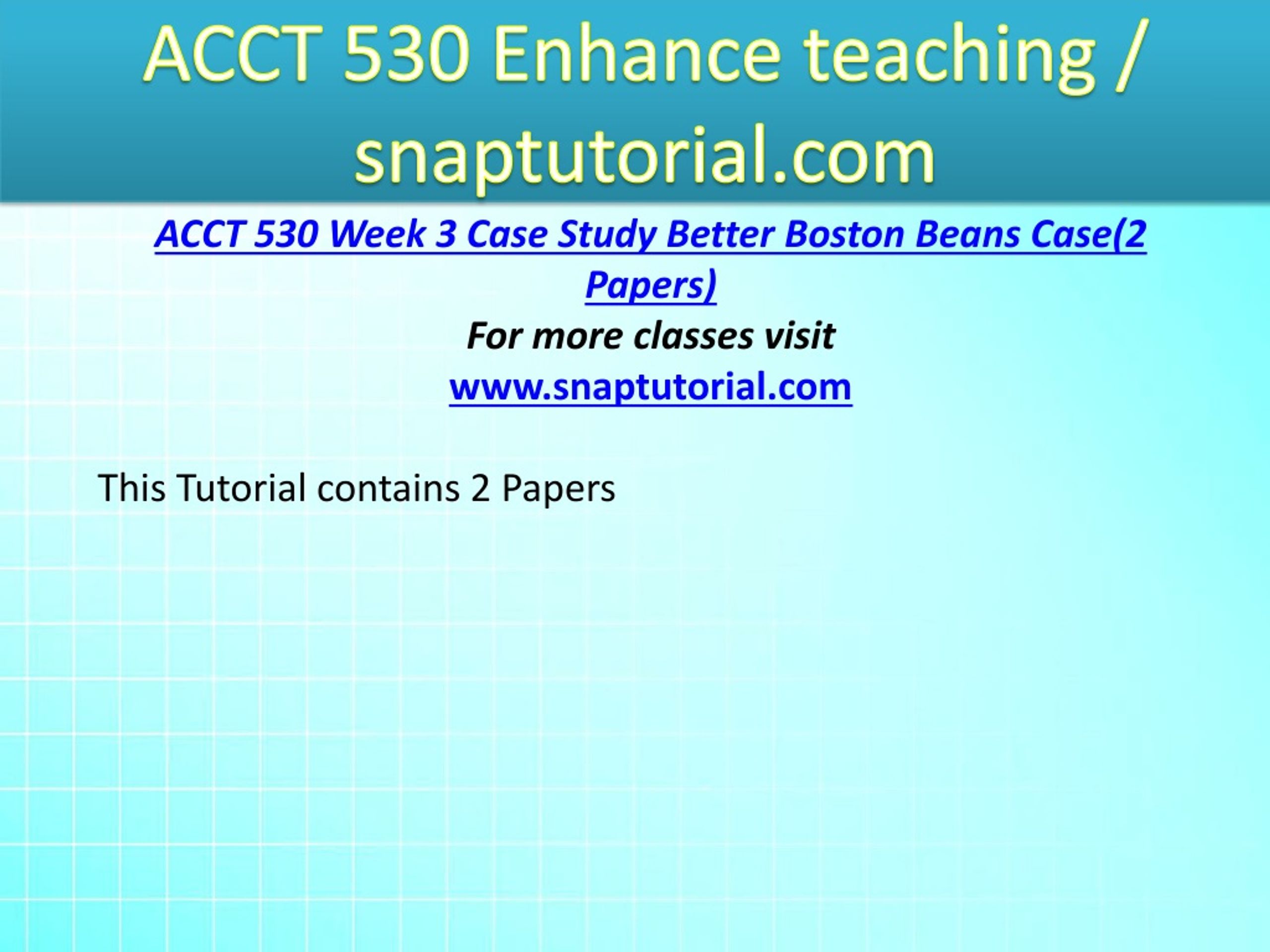 ACCT 530 Enhance teaching / snaptutorial.com

ACCT 530 Week 3 Case Study Better Boston Beans Case(2 Papers)

For more classes visit

www.snaptutorial.com

This Tutorial contains 2 Papers